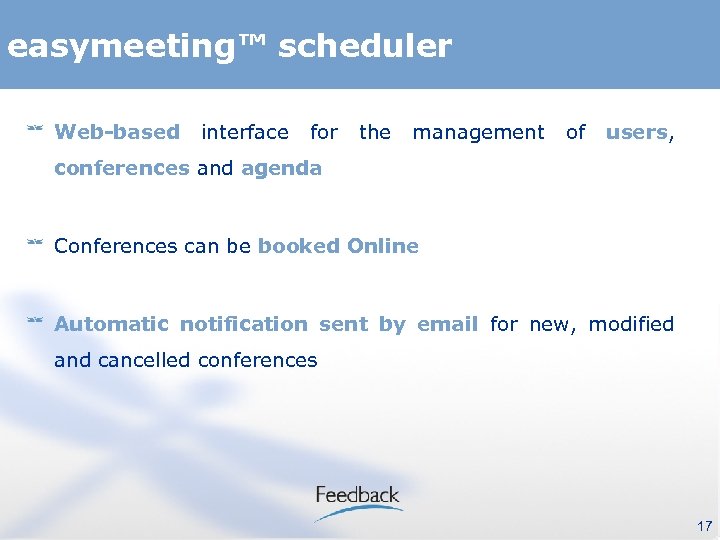 easymeeting™ scheduler

Web-based interface for the management of users, conferences and agenda

Conferences can be booked Online

Automatic notification sent by email for new, modified and cancelled conferences

Feedback

17